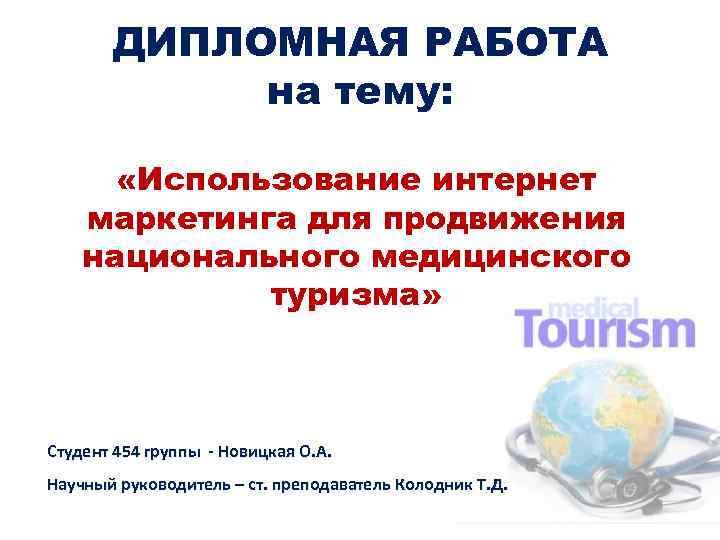 ДИПЛОМНАЯ РАБОТА
на тему:

«Использование интернет маркетинга для продвижения национального медицинского туризма»

medical
Tourism

Студент 454 группы - Новицкая О.А.

Научный руководитель – ст. преподаватель Колодник Т.Д.